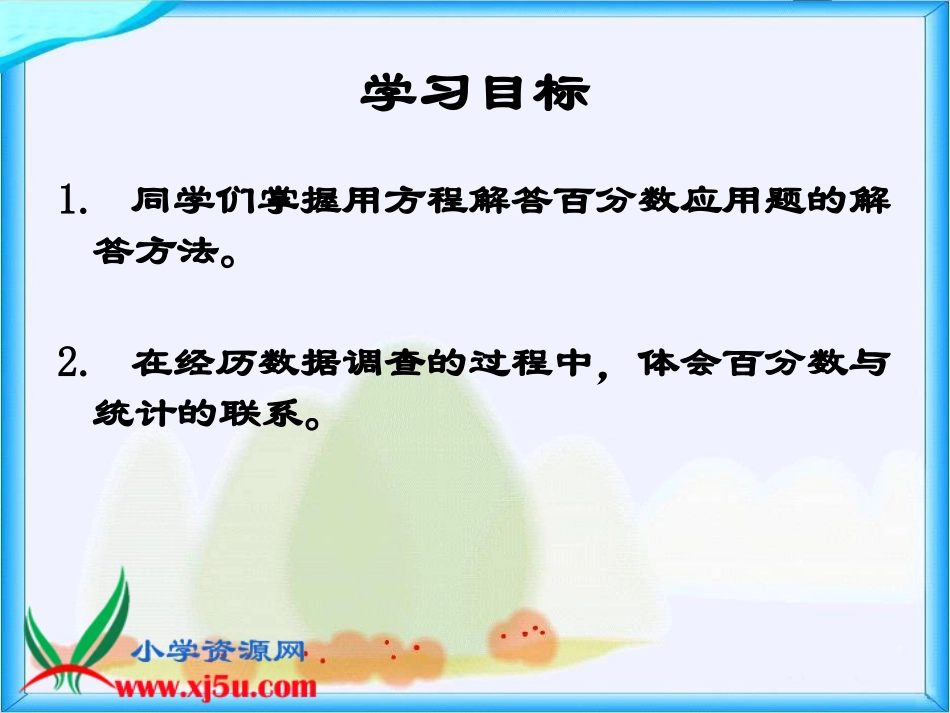 学习目标

1. 同学们掌握用方程解答百分数应用题的解答方法。

2. 在经历数据调查的过程中，体会百分数与统计的联系。

小学资源网
www.xj5u.com